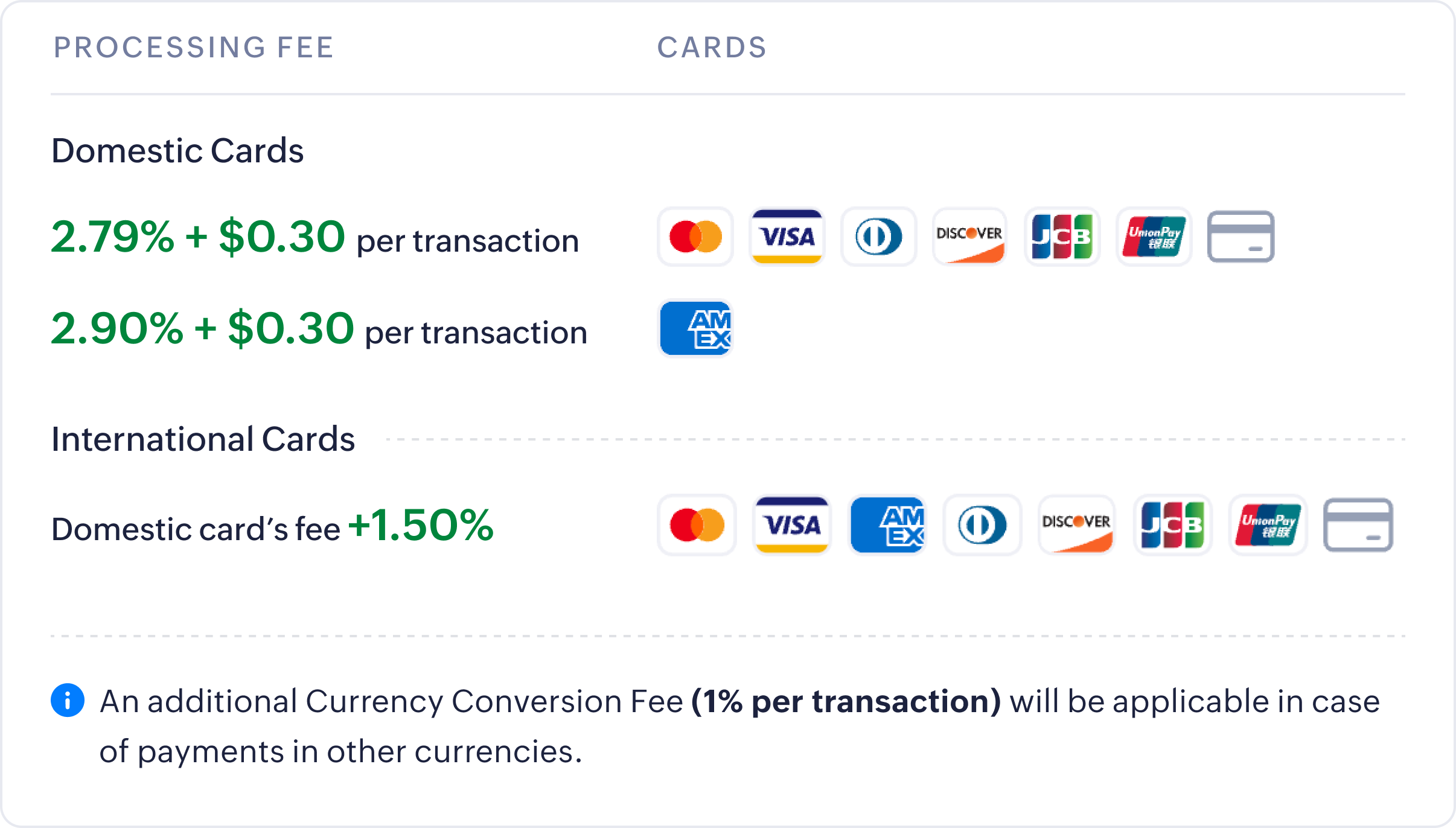 PROCESSING FEE

CARDS

Domestic Cards

2.79% + $0.30 per transaction

VISA DISCOVER JCB UnionPay 银联

2.90% + $0.30 per transaction

AM EX

International Cards

Domestic card's fee +1.50%

VISA AM EX DISCOVER JCB UnionPay 银联

An additional Currency Conversion Fee (1% per transaction) will be applicable in case of payments in other currencies.